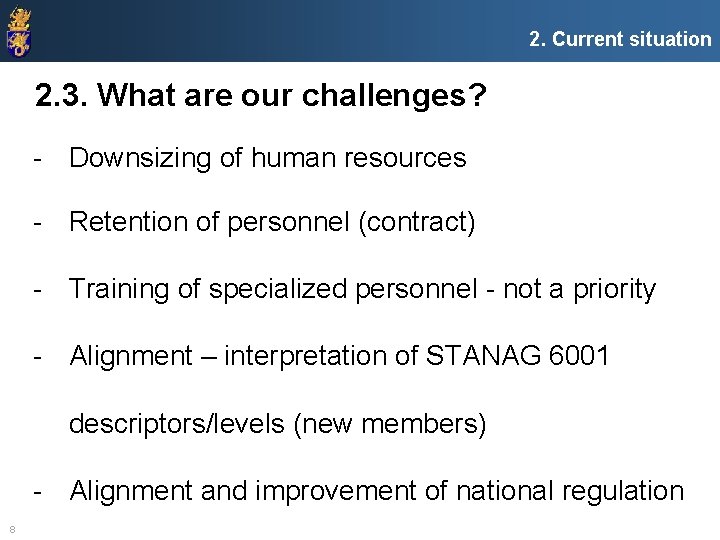 2. Current situation

2.3. What are our challenges?

- Downsizing of human resources

- Retention of personnel (contract)

- Training of specialized personnel - not a priority

- Alignment – interpretation of STANAG 6001 descriptors/levels (new members)

- Alignment and improvement of national regulation

8